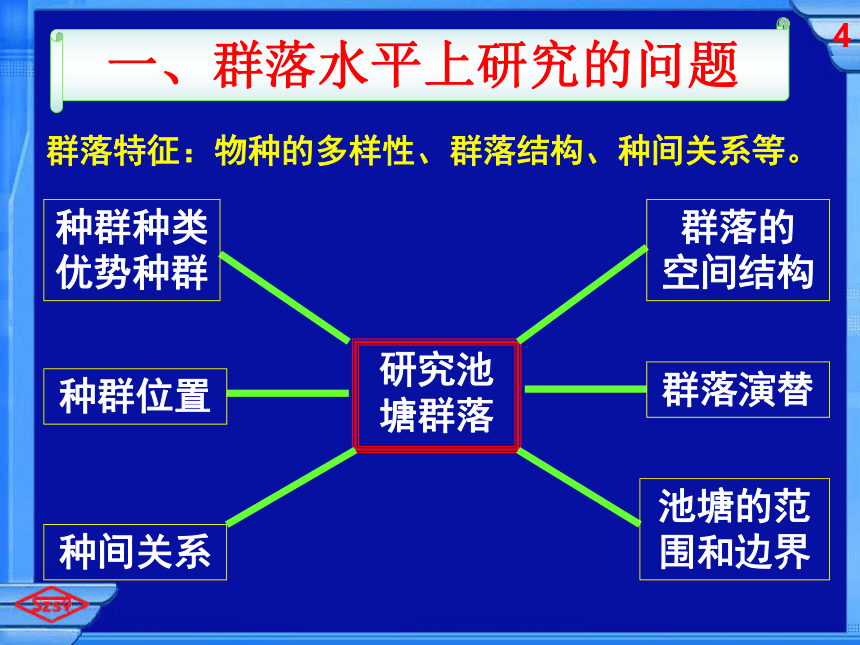 4

一、群落水平上研究的问题

群落特征：物种的多样性、群落结构、种间关系等。

种群种类
优势种群

种群位置

种间关系

研究池塘群落

群落的空间结构

群落演替

池塘的范围和边界

SZSY